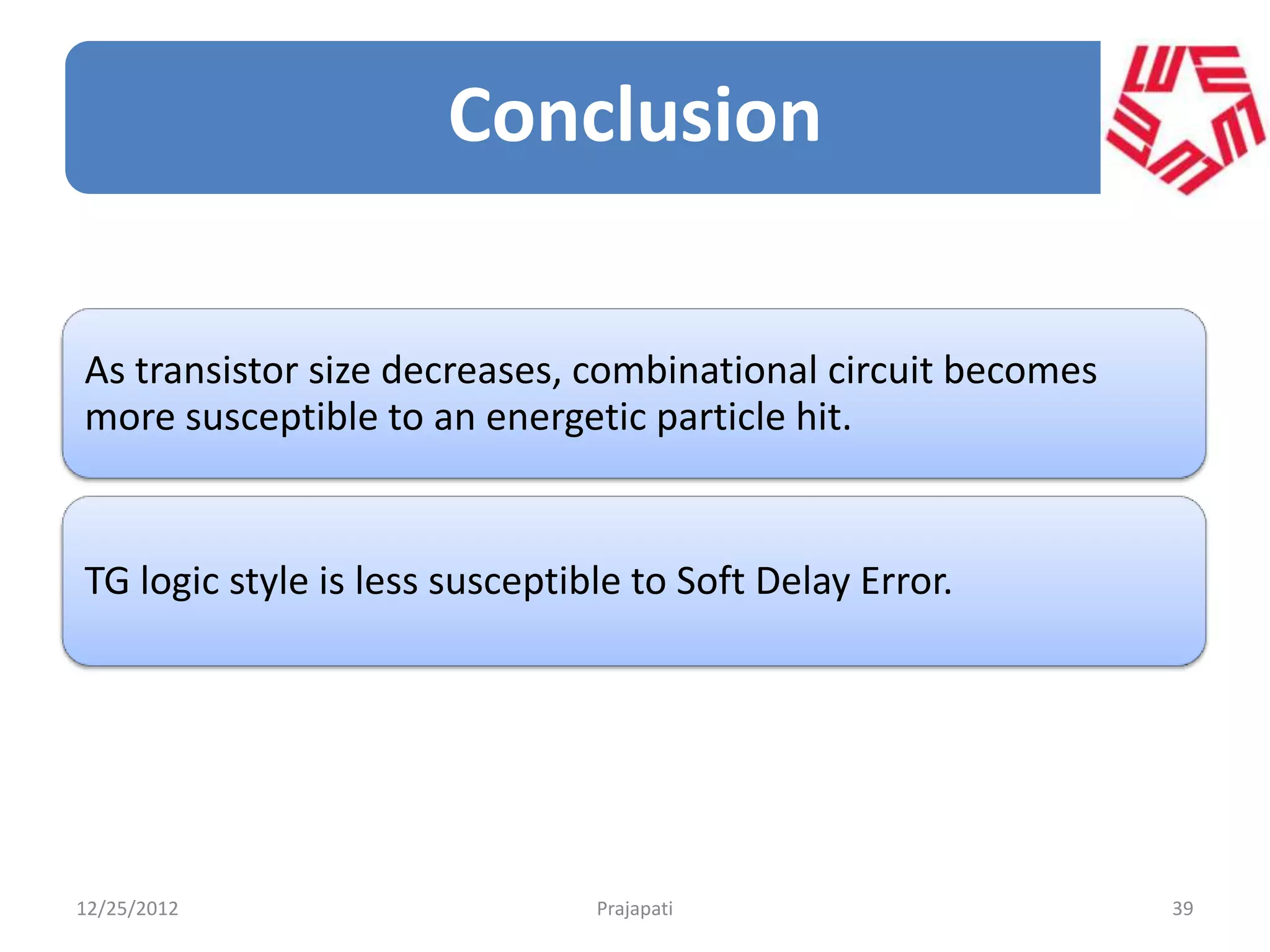 Conclusion

As transistor size decreases, combinational circuit becomes more susceptible to an energetic particle hit.

TG logic style is less susceptible to Soft Delay Error.

12/25/2012

Prajapati

39